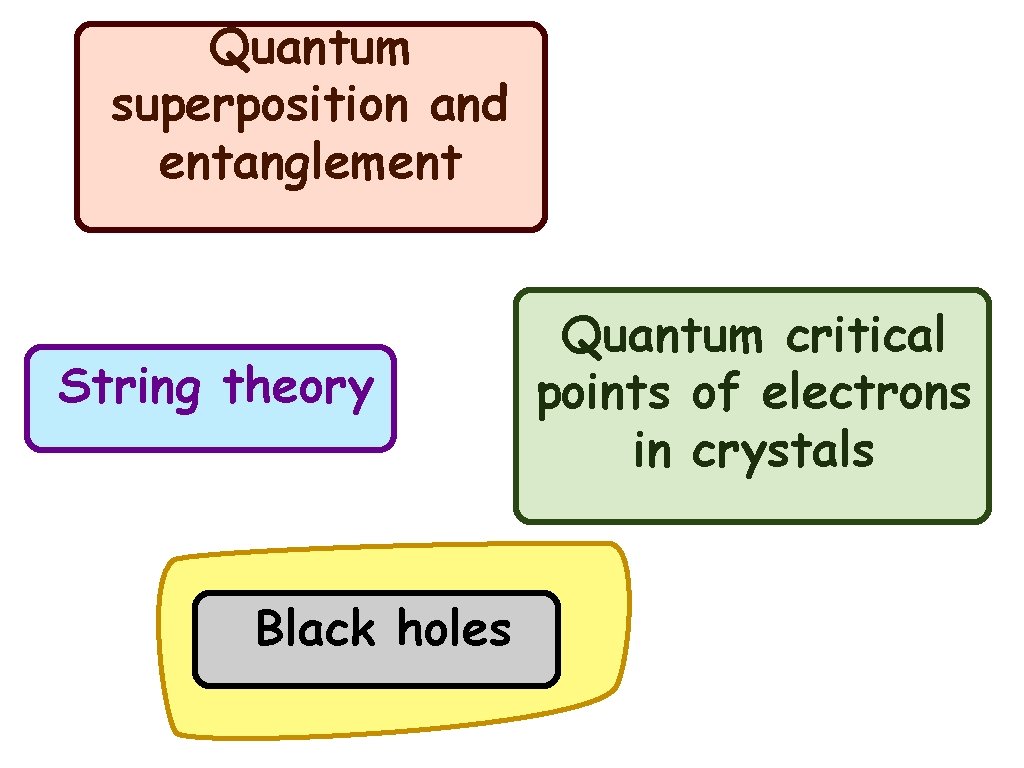 Quantum superposition and entanglement

String theory

Quantum critical points of electrons in crystals

Black holes